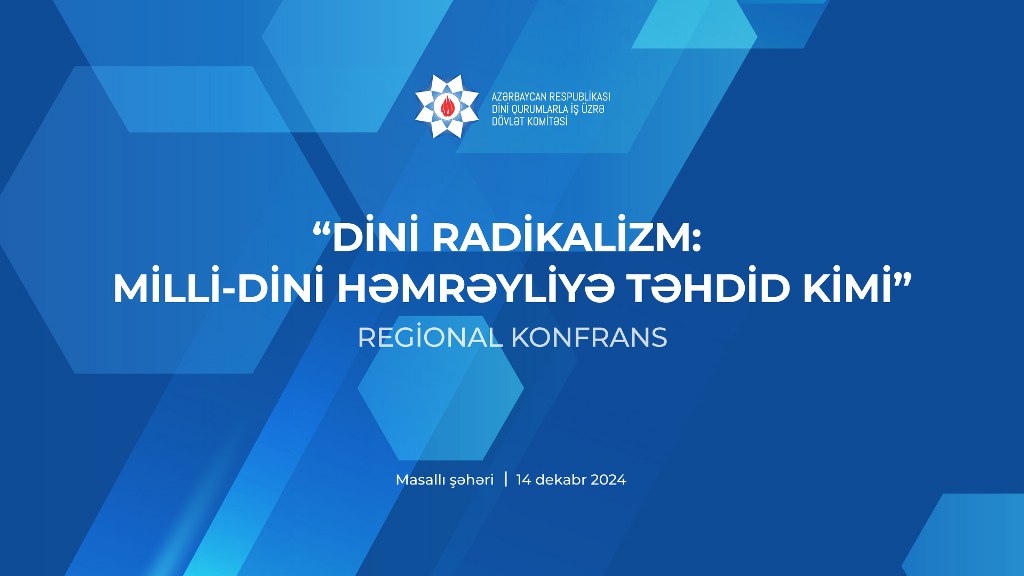 AZƏRBAYCAN RESPUBLİKASI
DİNİ QURUMLARLA İŞ ÜZRƏ
DÖVLƏT KOMİTƏSİ

“DİNİ RADİKALİZM:
MİLLİ-DİNİ HƏMRƏYLİYƏ TƏHDİD KİMİ”

REGİONAL KONFRANS

Masallı şəhəri | 14 dekabr 2024